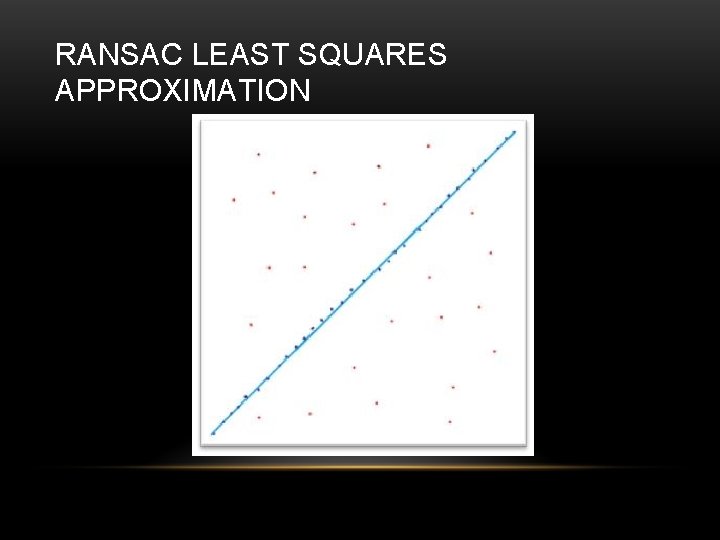 RANSAC LEAST SQUARES APPROXIMATION